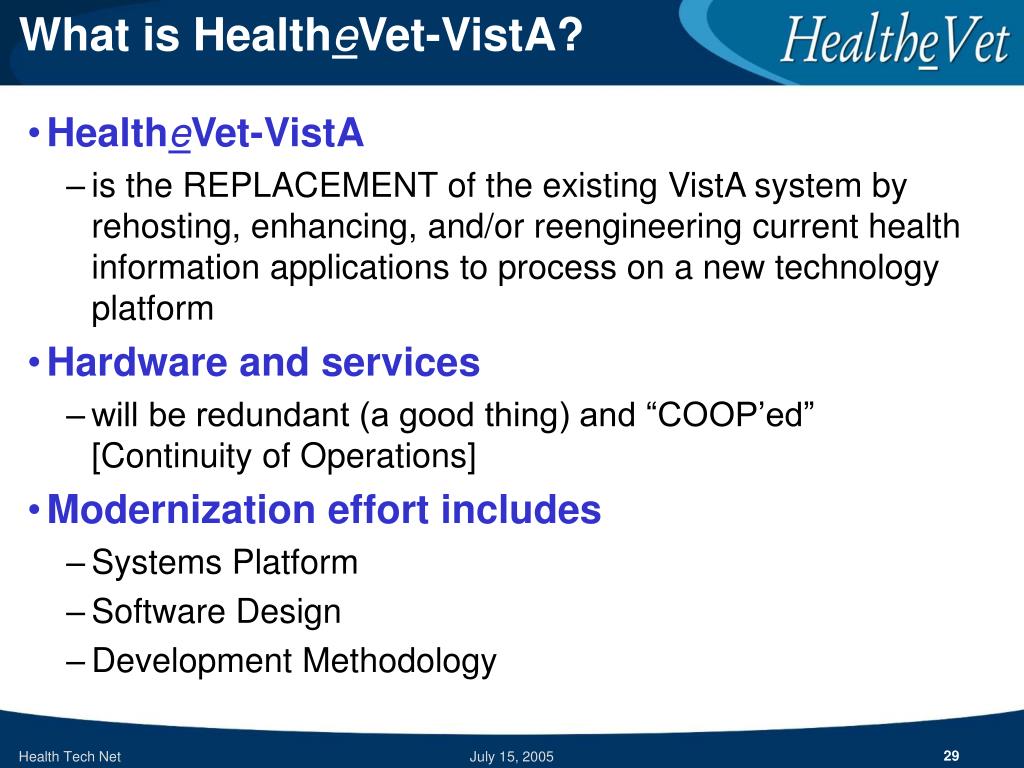 What is HealtheVet-VistA?

HealtheVet

• HealtheVet-VistA
– is the REPLACEMENT of the existing VistA system by rehosting, enhancing, and/or reengineering current health information applications to process on a new technology platform

• Hardware and services
– will be redundant (a good thing) and “COOP’ed” [Continuity of Operations]

• Modernization effort includes
– Systems Platform
– Software Design
– Development Methodology

Health Tech Net

July 15, 2005

29